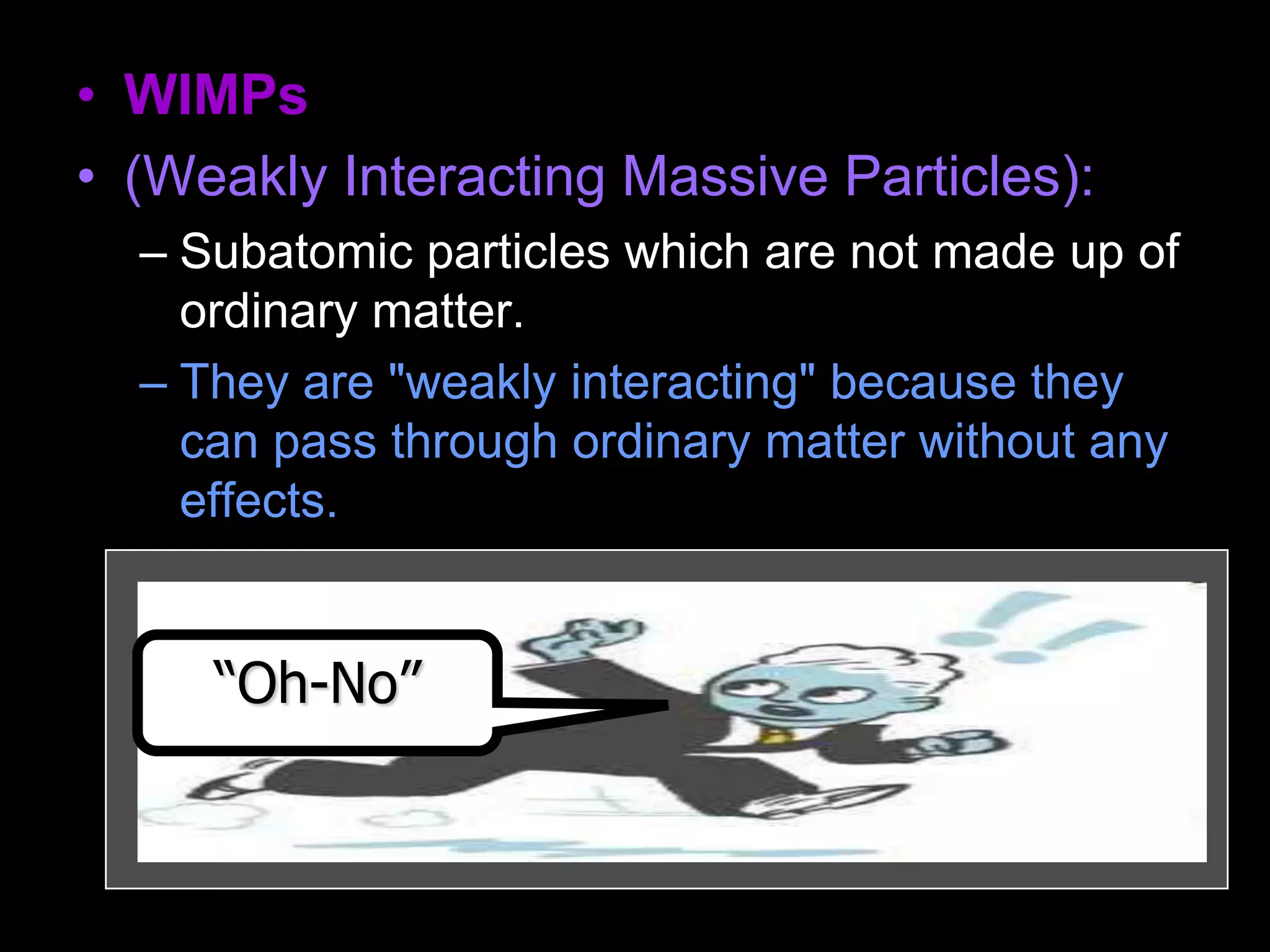 • WIMPs
• (Weakly Interacting Massive Particles):
– Subatomic particles which are not made up of ordinary matter.
– They are "weakly interacting" because they can pass through ordinary matter without any effects.

“Oh-No”